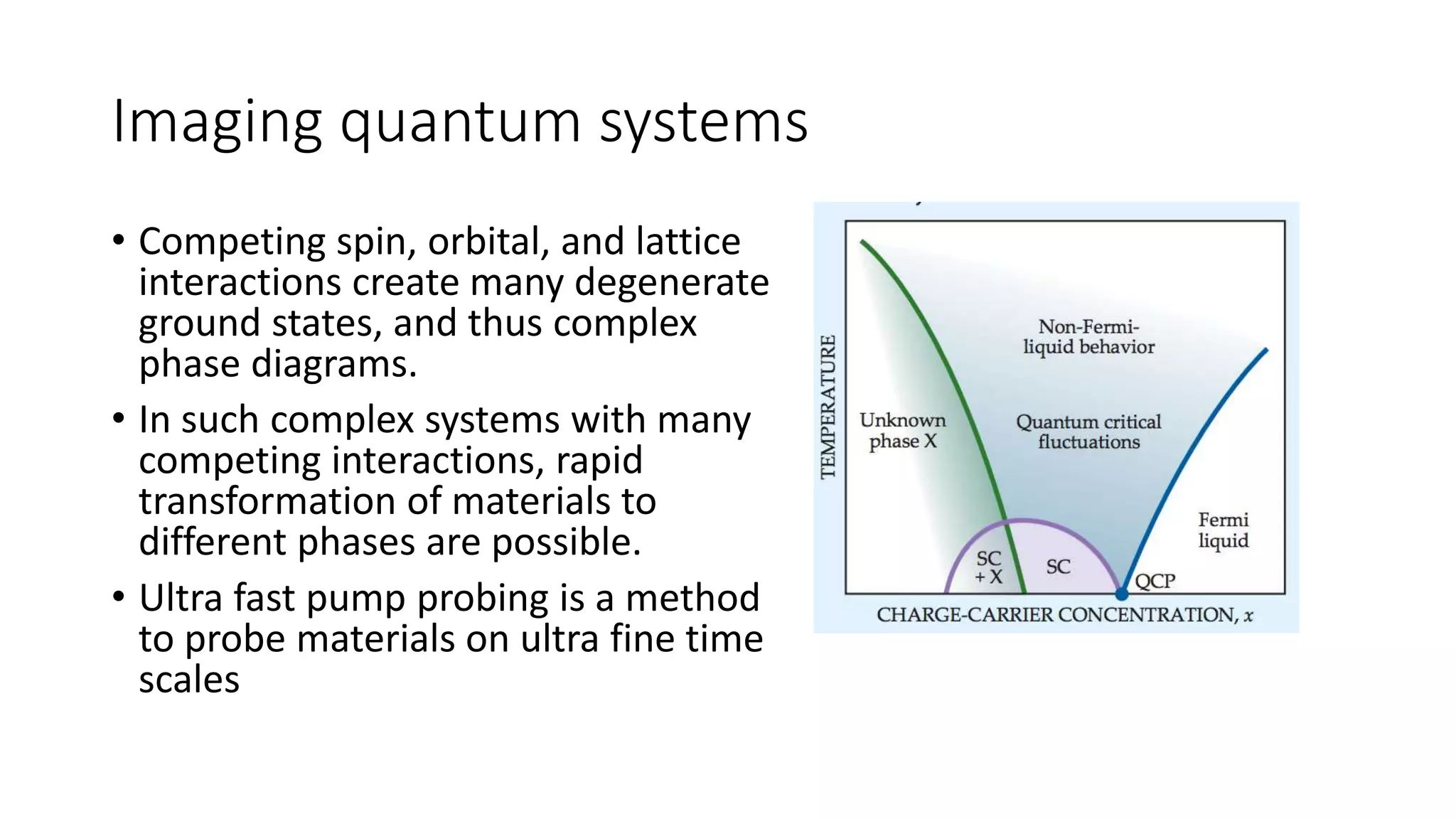 Imaging quantum systems

• Competing spin, orbital, and lattice interactions create many degenerate ground states, and thus complex phase diagrams.

• In such complex systems with many competing interactions, rapid transformation of materials to different phases are possible.

• Ultra fast pump probing is a method to probe materials on ultra fine time scales

TEMPERATURE

Non-Fermi-liquid behavior

Unknown phase X

Quantum critical fluctuations

Fermi liquid

SC + X

SC

QCP

CHARGE-CARRIER CONCENTRATION, $x$